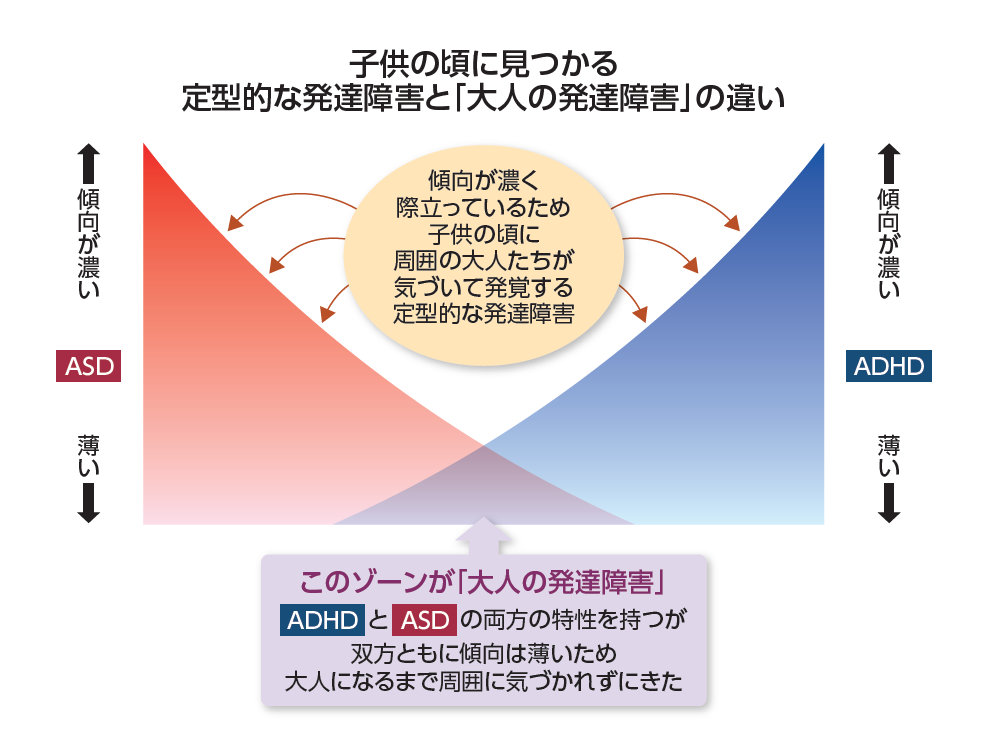 子供の頃に見つかる
定型的な発達障害と「大人の発達障害」の違い

傾向が濃い

ASD

薄い

傾向が濃く
際立っているため
子供の頃に
周囲の大人たちが
気づいて発覚する
定型的な発達障害

傾向が濃い

ADHD

薄い

このゾーンが「大人の発達障害」
ADHD と ASD の両方の特性を持つが
双方ともに傾向は薄いため
大人になるまで周囲に気づかれずにきた